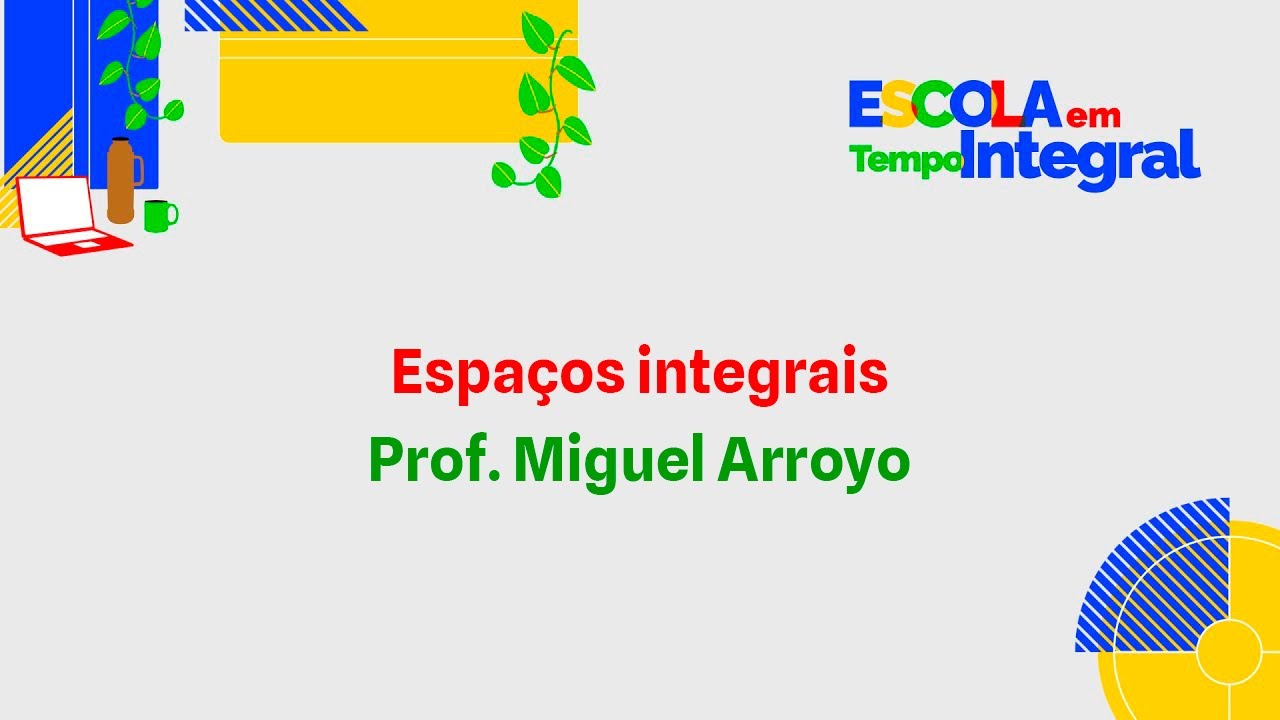 ESCOLA em Tempo Integral

Espaços integrais
Prof. Miguel Arroyo